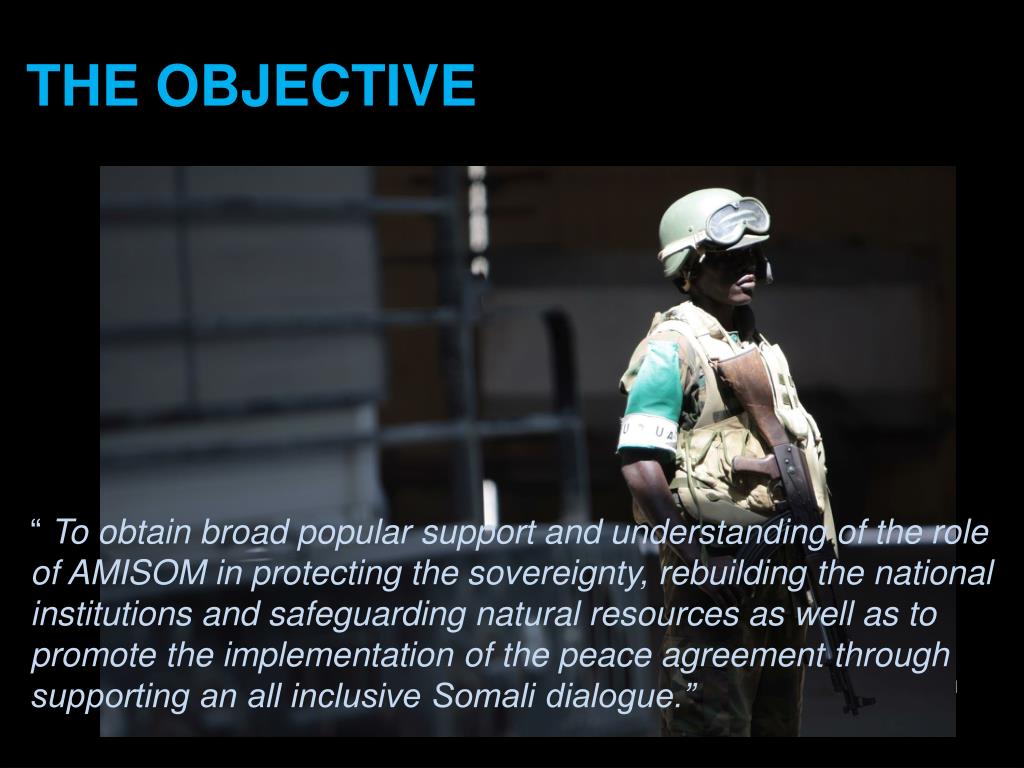 THE OBJECTIVE

“ To obtain broad popular support and understanding of the role of AMISOM in protecting the sovereignty, rebuilding the national institutions and safeguarding natural resources as well as to promote the implementation of the peace agreement through supporting an all inclusive Somali dialogue.”